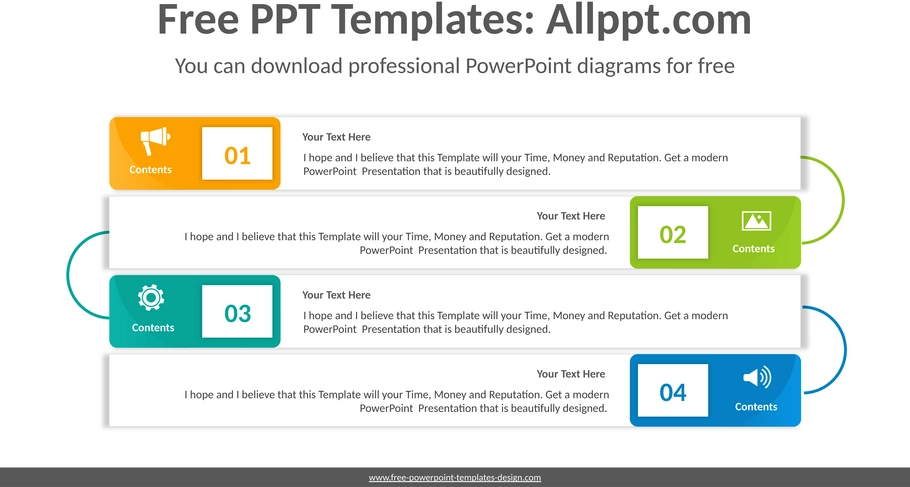 Free PPT Templates: Allppt.com

You can download professional PowerPoint diagrams for free

Contents

01

Your Text Here

I hope and I believe that this Template will your Time, Money and Reputation. Get a modern PowerPoint Presentation that is beautifully designed.

Your Text Here

I hope and I believe that this Template will your Time, Money and Reputation. Get a modern PowerPoint Presentation that is beautifully designed.

02

Contents

Contents

03

Your Text Here

I hope and I believe that this Template will your Time, Money and Reputation. Get a modern PowerPoint Presentation that is beautifully designed.

Your Text Here

I hope and I believe that this Template will your Time, Money and Reputation. Get a modern PowerPoint Presentation that is beautifully designed.

04

Contents

www.free-powerpoint-templates-design.com